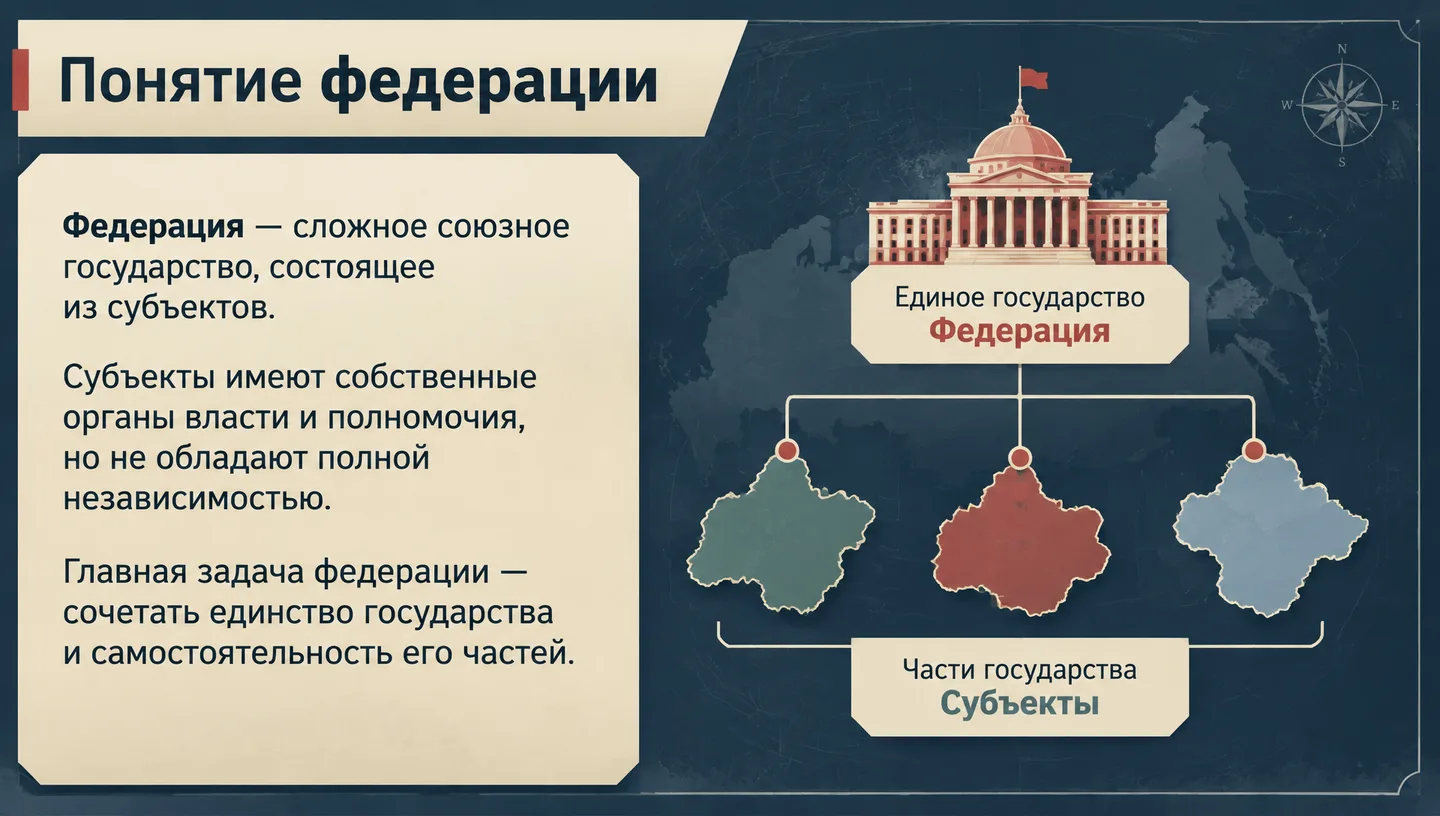 Понятие федерации

Федерация — сложное союзное государство, состоящее из субъектов.

Субъекты имеют собственные органы власти и полномочия, но не обладают полной независимостью.

Главная задача федерации — сочетать единство государства и самостоятельность его частей.

N
W
E
S

Единое государство
Федерация

Части государства
Субъекты